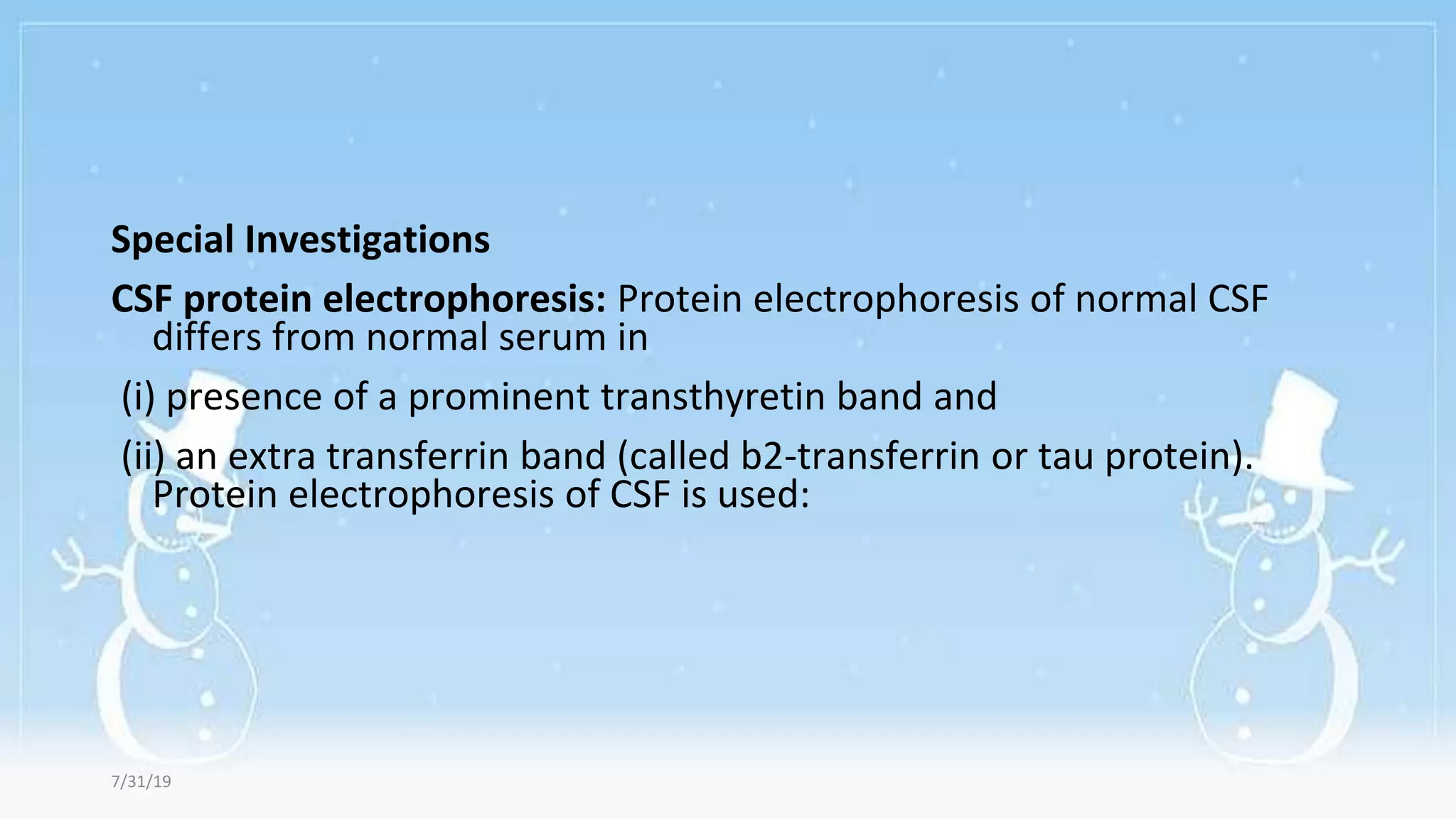 Special Investigations

CSF protein electrophoresis: Protein electrophoresis of normal CSF differs from normal serum in

(i) presence of a prominent transthyretin band and

(ii) an extra transferrin band (called b2-transferrin or tau protein). Protein electrophoresis of CSF is used:

7/31/19